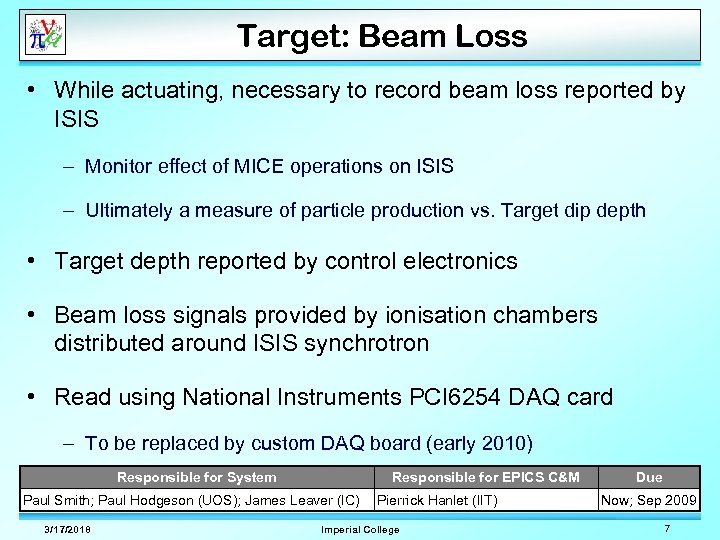 Target: Beam Loss

• While actuating, necessary to record beam loss reported by ISIS

– Monitor effect of MICE operations on ISIS

– Ultimately a measure of particle production vs. Target dip depth

• Target depth reported by control electronics

• Beam loss signals provided by ionisation chambers distributed around ISIS synchrotron

• Read using National Instruments PCI6254 DAQ card

– To be replaced by custom DAQ board (early 2010)

| Responsible for System | Responsible for EPICS C&M | Due |
|---|---|---|
| Paul Smith; Paul Hodgeson (UOS); James Leaver (IC) | Pierrick Hanlet (IIT) | Now; Sep 2009 |

3/17/2018 Imperial College 7